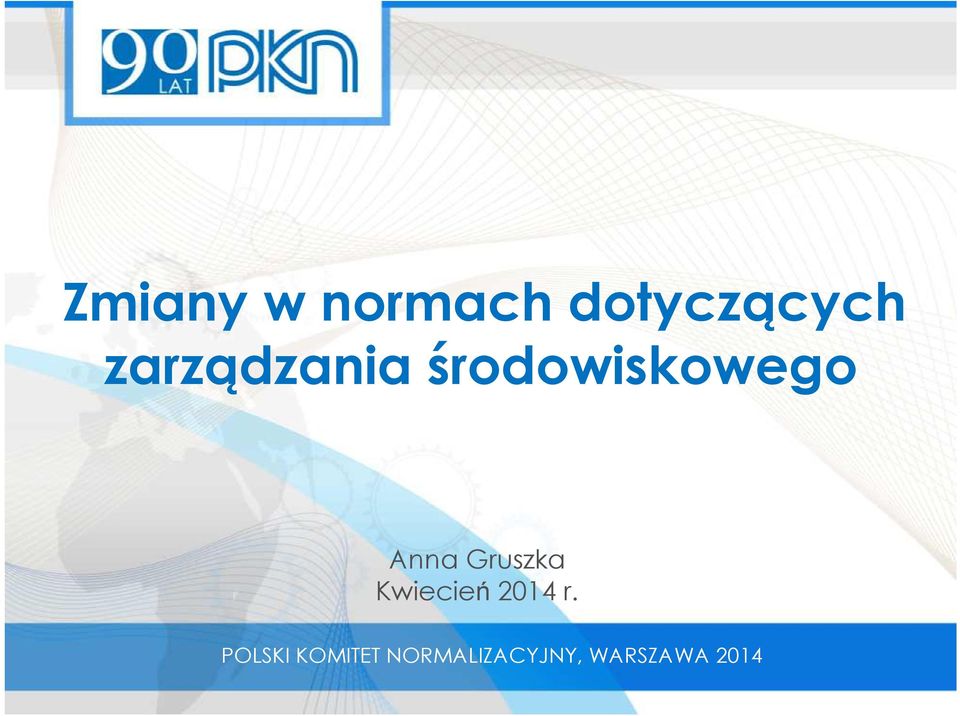 90 LAT PKN

Zmiany w normach dotyczących zarządzania środowiskowego

Anna Gruszka
Kwiecień 2014 r.

POLSKI KOMITET NORMALIZACYJNY, WARSZAWA 2014